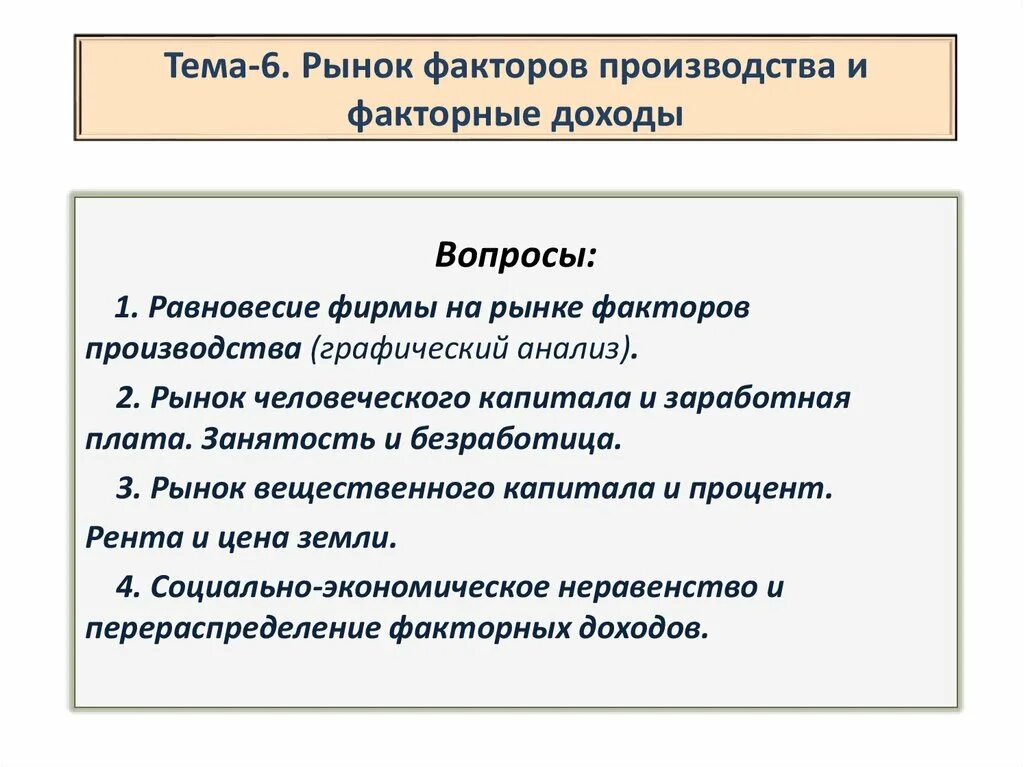 Тема-6. Рынок факторов производства и факторные доходы

Вопросы:

1. Равновесие фирмы на рынке факторов производства (графический анализ).

2. Рынок человеческого капитала и заработная плата. Занятость и безработица.

3. Рынок вещественного капитала и процент.

Рента и цена земли.

4. Социально-экономическое неравенство и перераспределение факторных доходов.